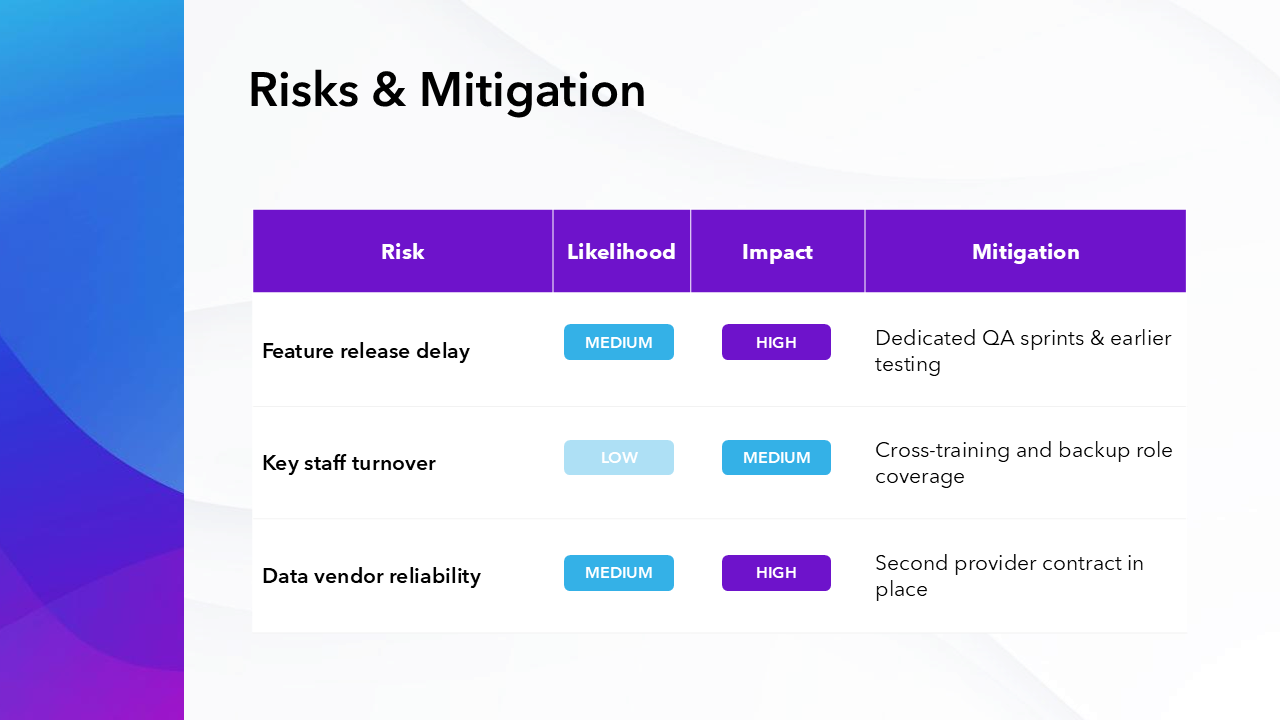 Risks & Mitigation

| Risk | Likelihood | Impact | Mitigation |
|---|---|---|---|
| Feature release delay | MEDIUM | HIGH | Dedicated QA sprints & earlier testing |
| Key staff turnover | LOW | MEDIUM | Cross-training and backup role coverage |
| Data vendor reliability | MEDIUM | HIGH | Second provider contract in place |